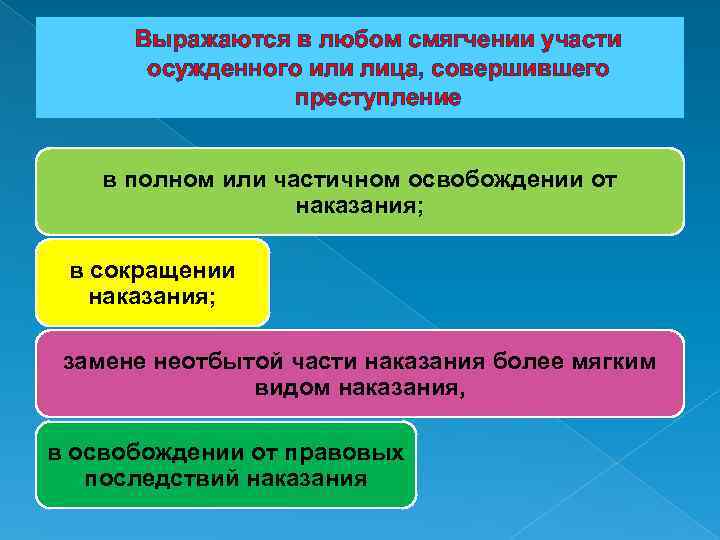 Выражаются в любом смягчении участи осужденного или лица, совершившего преступление

в полном или частичном освобождении от наказания;

в сокращении наказания;

замене неотбытой части наказания более мягким видом наказания,

в освобождении от правовых последствий наказания